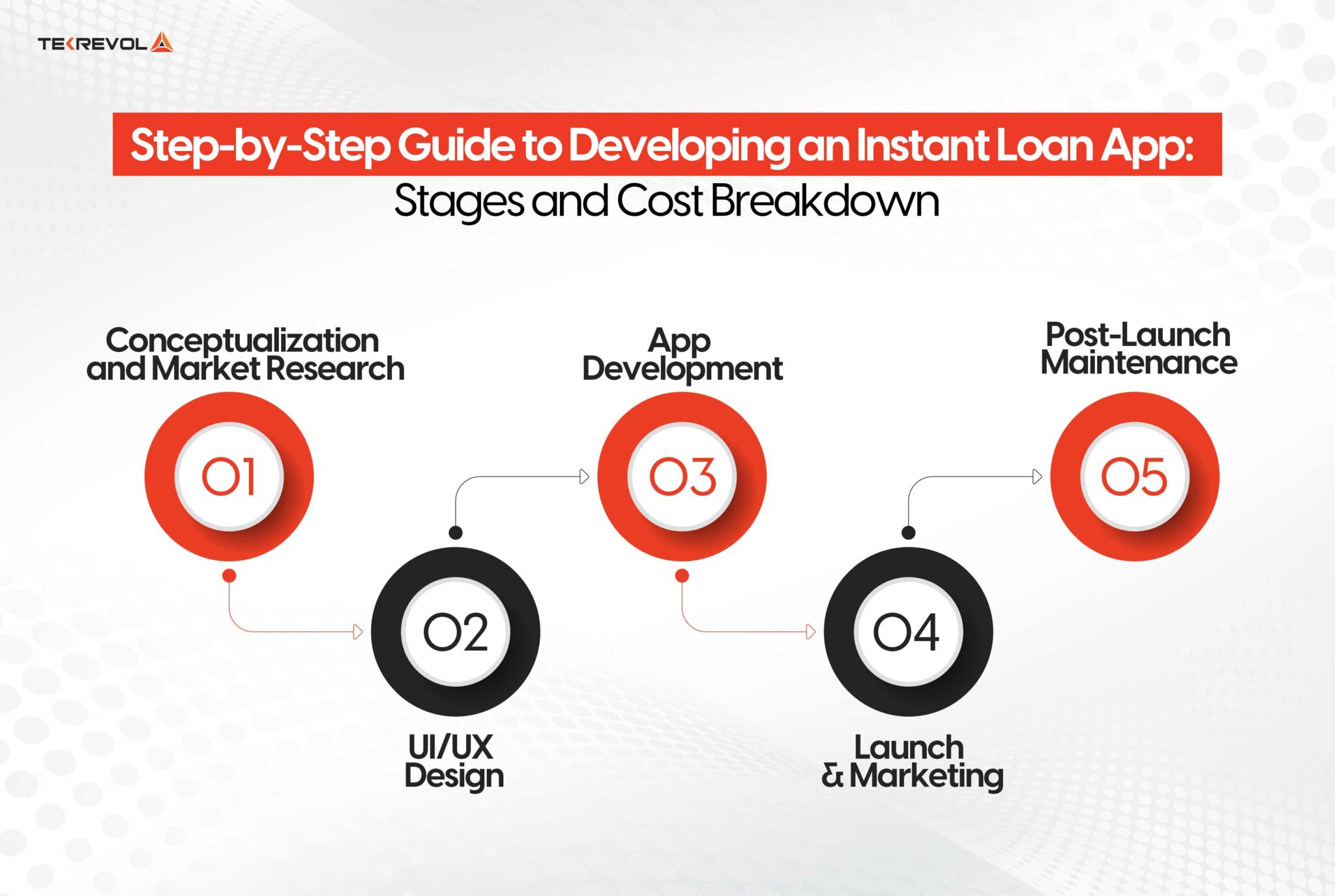 TEKREVOL

Step-by-Step Guide to Developing an Instant Loan App:
Stages and Cost Breakdown

Conceptualization and Market Research

01

02

UI/UX Design

App Development

03

04

Launch & Marketing

Post-Launch Maintenance

05